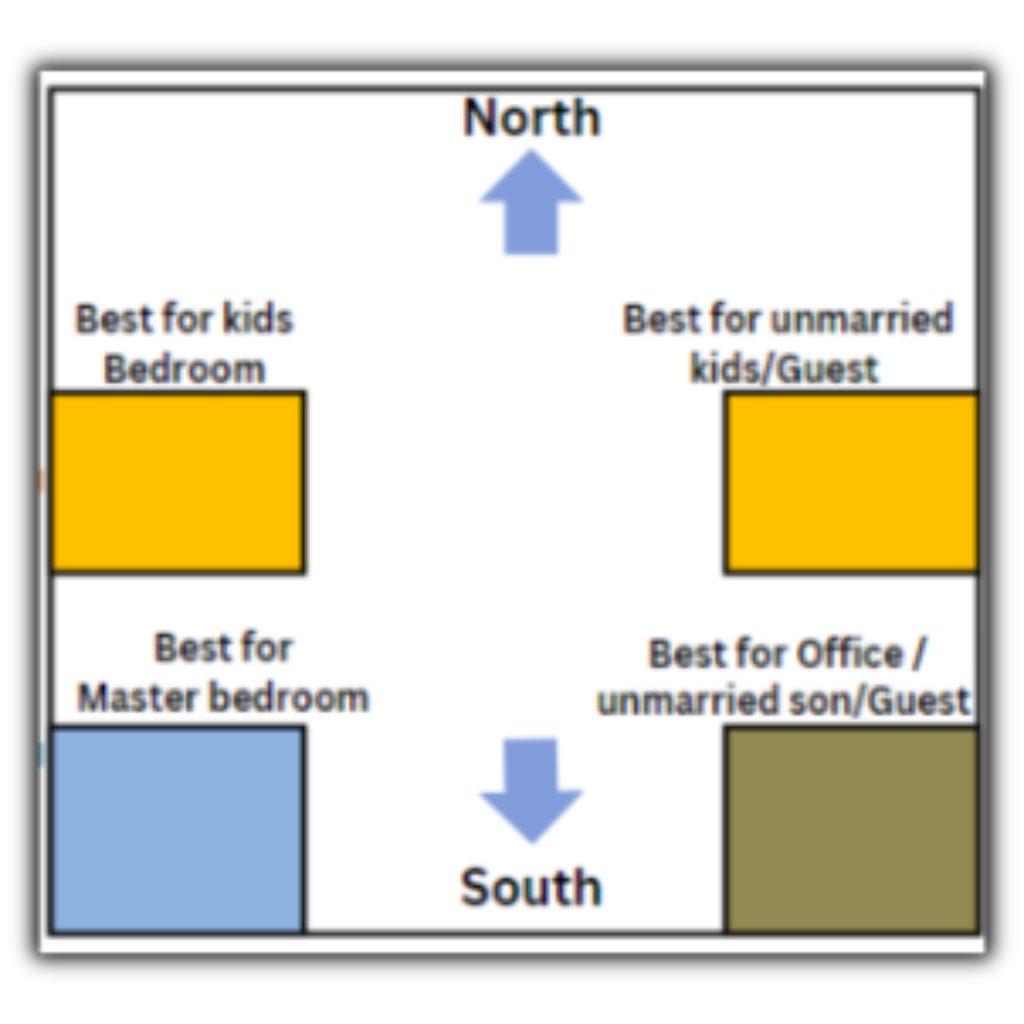 North

Best for kids Bedroom

Best for unmarried kids/Guest

Best for Master bedroom

Best for Office / unmarried son/Guest

South